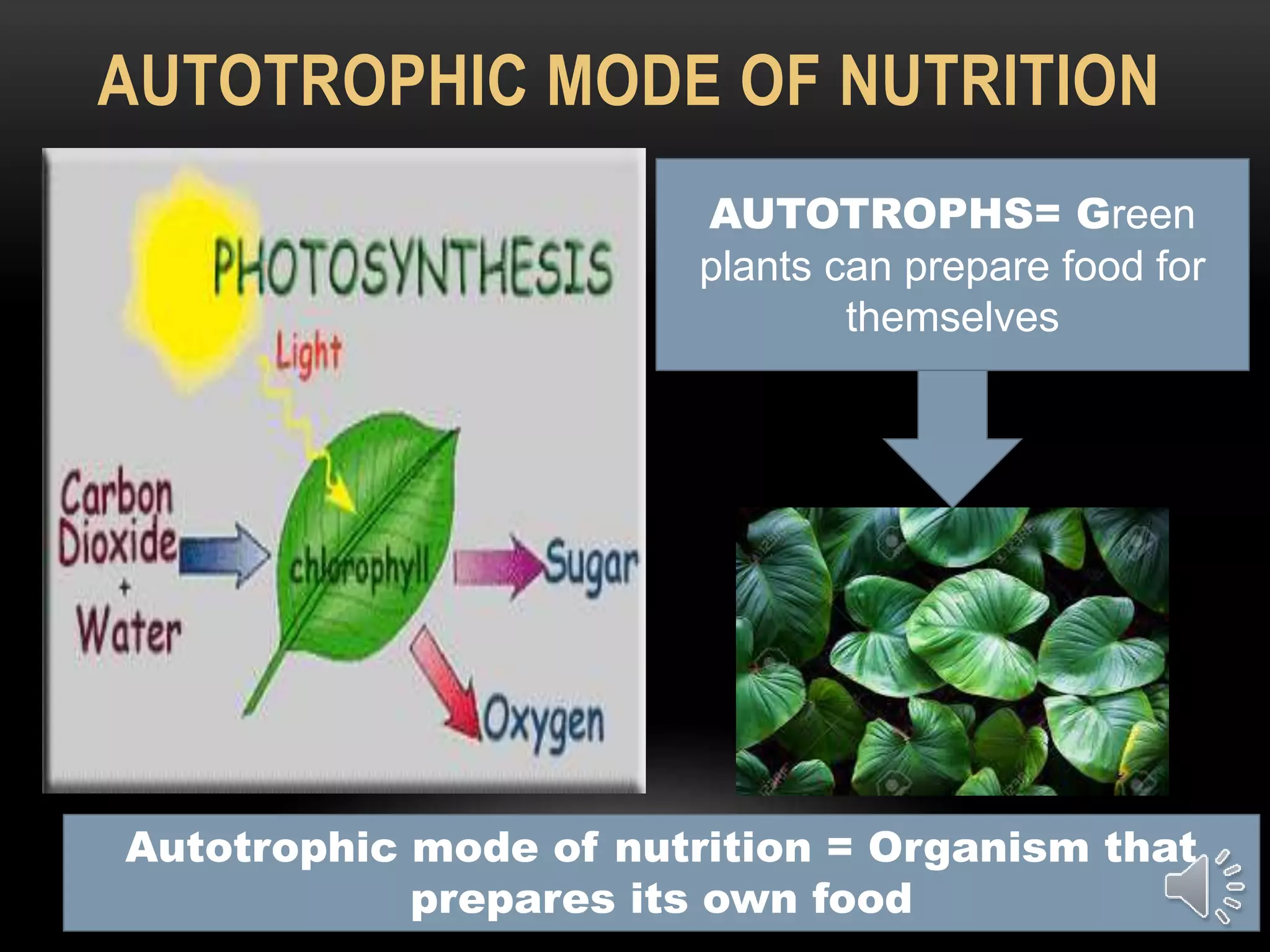 AUTOTROPHIC MODE OF NUTRITION

PHOTOSYNTHESIS

Light

Carbon Dioxide + Water

chlorophyll

Sugar

Oxygen

AUTOTROPHS= Green plants can prepare food for themselves

Autotrophic mode of nutrition = Organism that prepares its own food